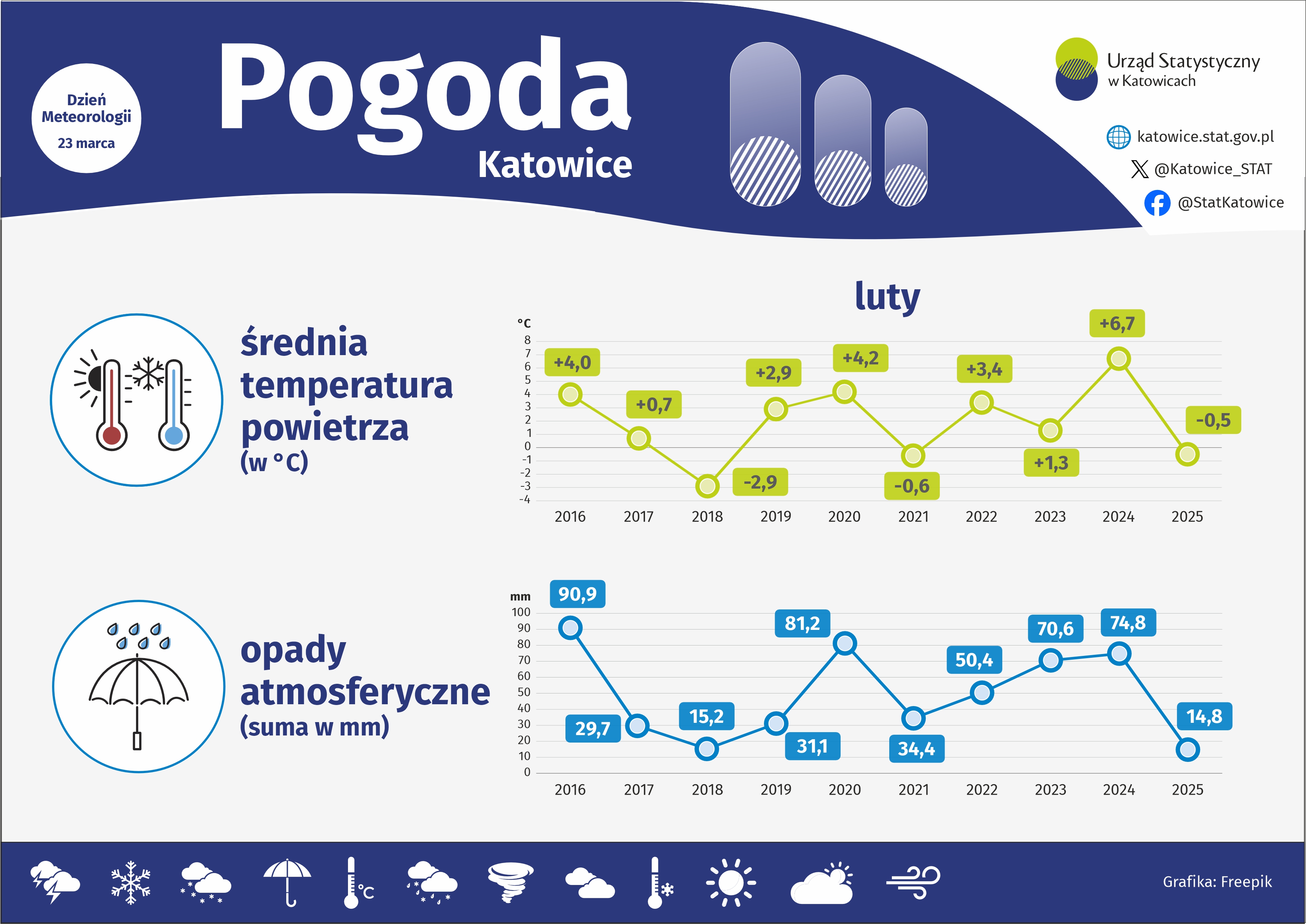 Dzień Meteorologii
23 marca

Pogoda
Katowice

Urząd Statystyczny w Katowicach

katowice.stat.gov.pl
@Katowice_STAT
@StatKatowice

luty

średnia temperatura powietrza
(w °C)

°C
8
7
6
5
4
3
2
1
0
-1
-2
-3
-4

+4,0
+0,7
-2,9
+2,9
+4,2
-0,6
+3,4
+1,3
+6,7
-0,5

2016 2017 2018 2019 2020 2021 2022 2023 2024 2025

opady atmosferyczne
(suma w mm)

mm
100
90
80
70
60
50
40
30
20
10
0

90,9
29,7
15,2
31,1
81,2
34,4
50,4
70,6
74,8
14,8

2016 2017 2018 2019 2020 2021 2022 2023 2024 2025

°C

Grafika: Freepik